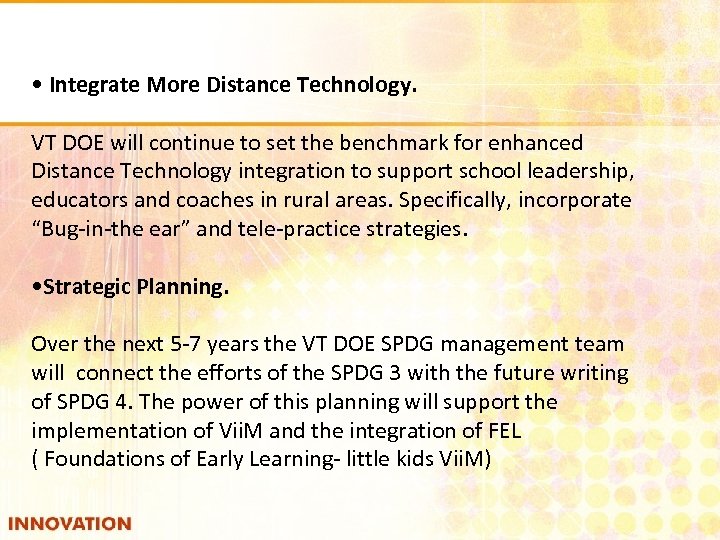 • Integrate More Distance Technology.

VT DOE will continue to set the benchmark for enhanced Distance Technology integration to support school leadership, educators and coaches in rural areas. Specifically, incorporate “Bug-in-the ear” and tele-practice strategies.

•Strategic Planning.

Over the next 5-7 years the VT DOE SPDG management team will connect the efforts of the SPDG 3 with the future writing of SPDG 4. The power of this planning will support the implementation of ViiM and the integration of FEL ( Foundations of Early Learning- little kids ViiM)

INNOVATION